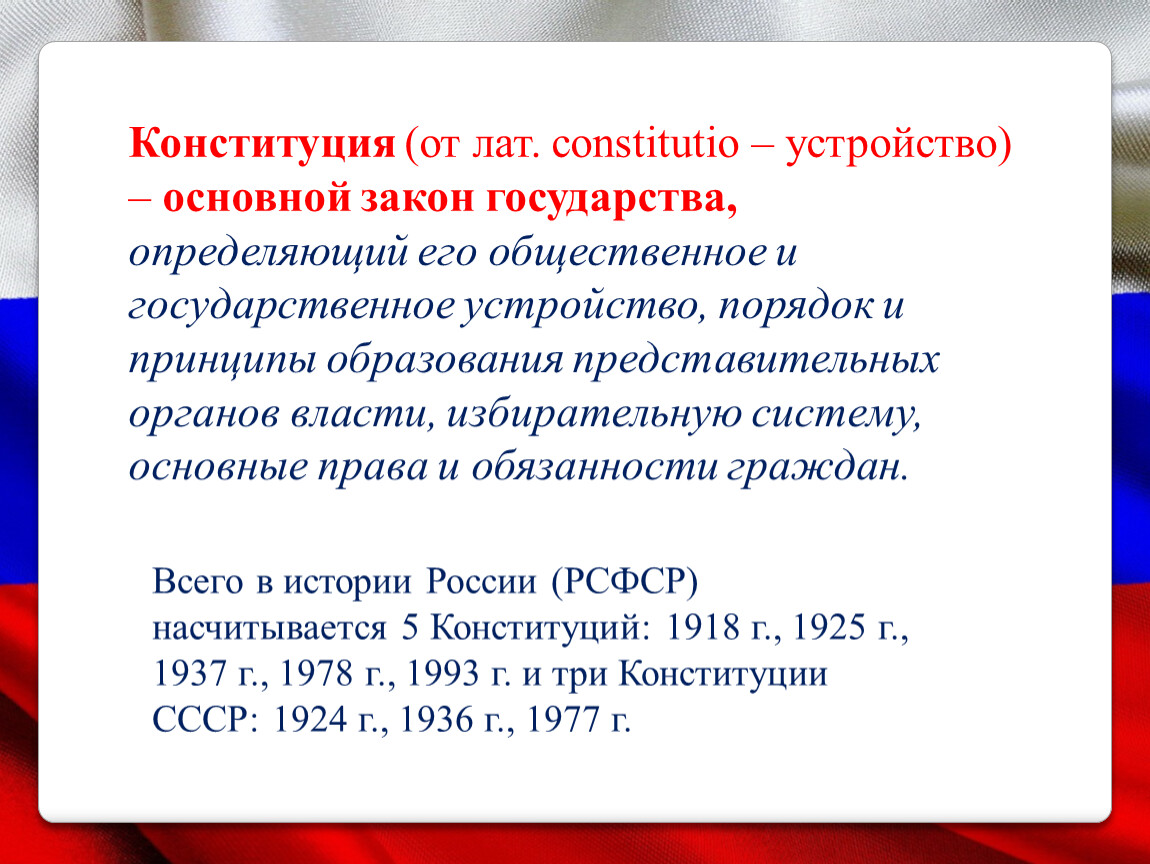 Конституция (от лат. constitutio – устройство) – основной закон государства, определяющий его общественное и государственное устройство, порядок и принципы образования представительных органов власти, избирательную систему, основные права и обязанности граждан.

Всего в истории России (РСФСР) насчитывается 5 Конституций: 1918 г., 1925 г., 1937 г., 1978 г., 1993 г. и три Конституции СССР: 1924 г., 1936 г., 1977 г.